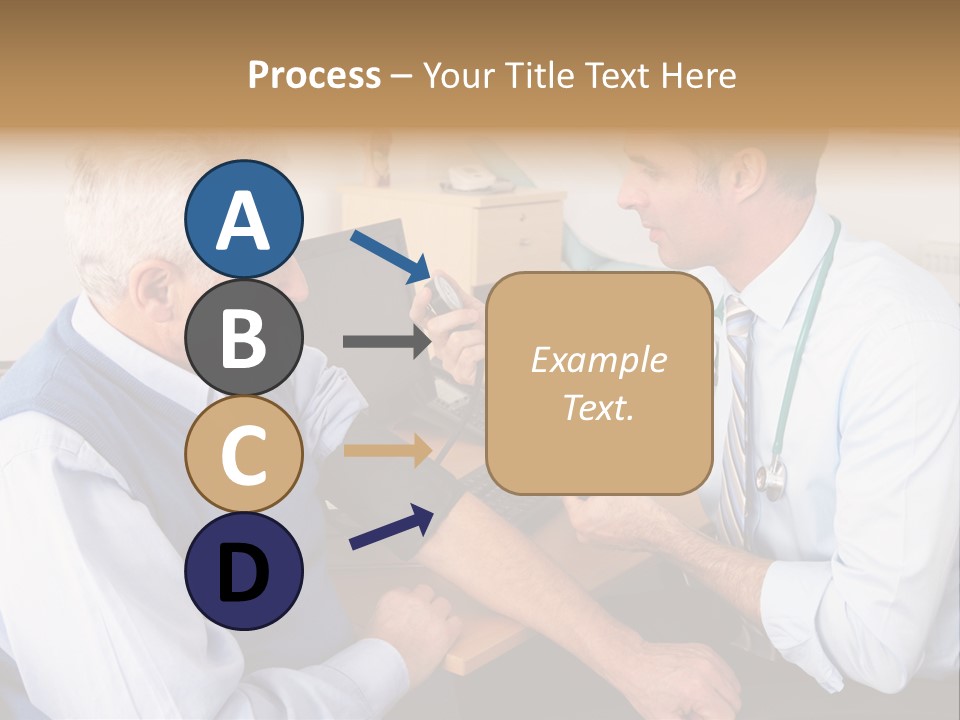 Process – Your Title Text Here

A

B

C

D

Example Text.